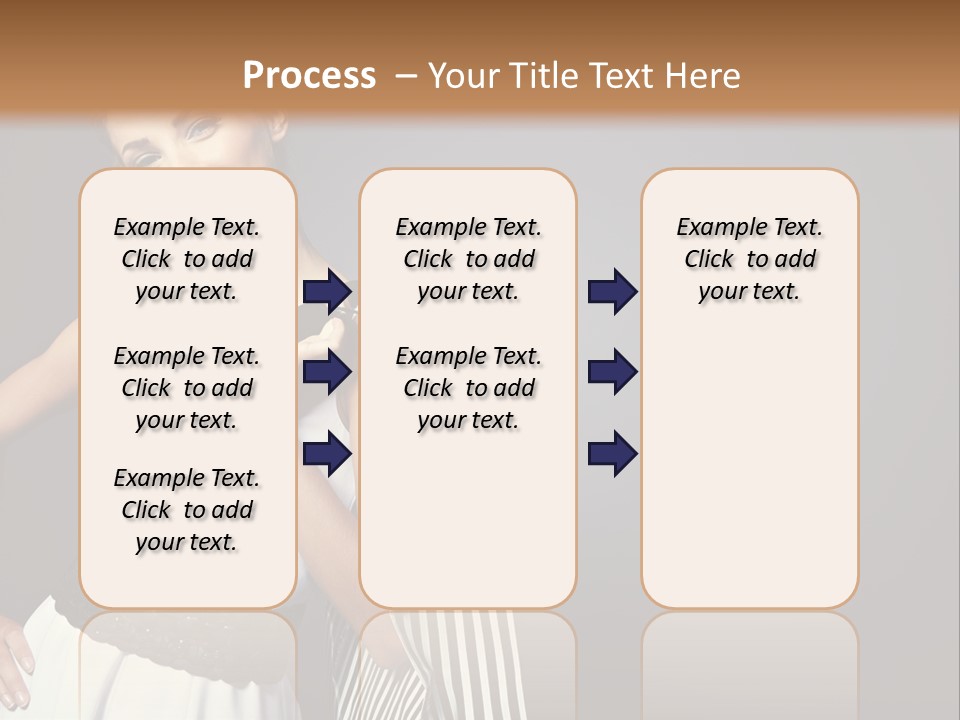 Process – Your Title Text Here

Example Text. Click to add your text.

Example Text. Click to add your text.

Example Text. Click to add your text.

Example Text. Click to add your text.

Example Text. Click to add your text.

Example Text. Click to add your text.